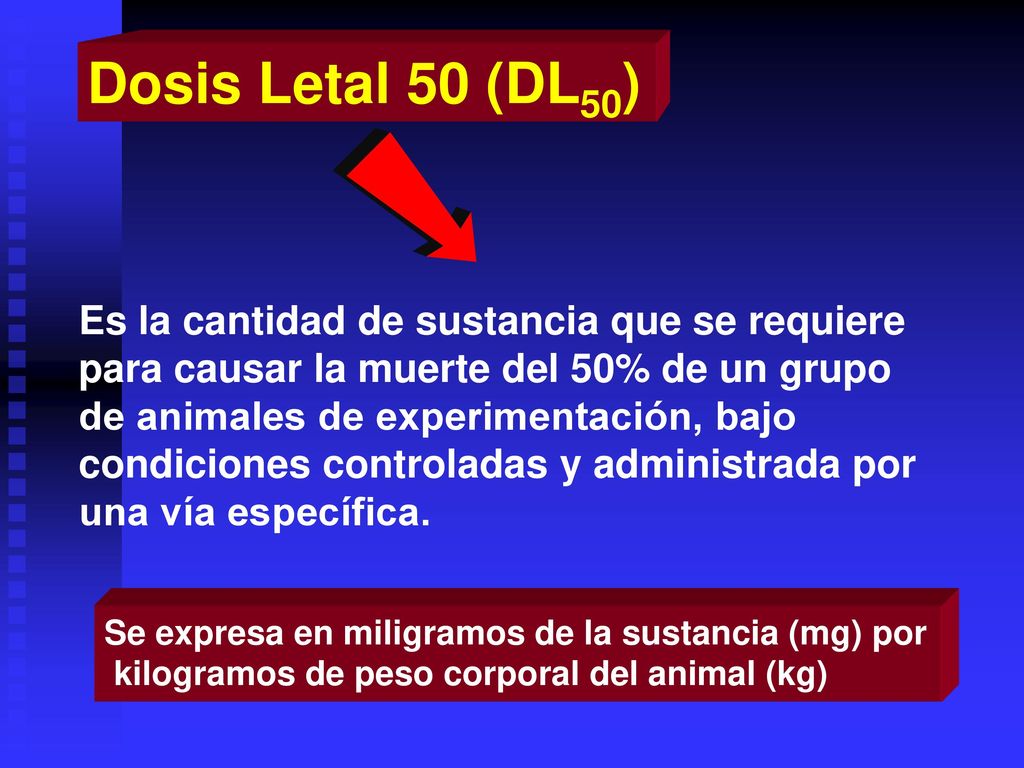 Dosis Letal 50 ($DL_{50}$)

Es la cantidad de sustancia que se requiere para causar la muerte del 50% de un grupo de animales de experimentación, bajo condiciones controladas y administrada por una vía específica.

Se expresa en miligramos de la sustancia (mg) por kilogramos de peso corporal del animal (kg)